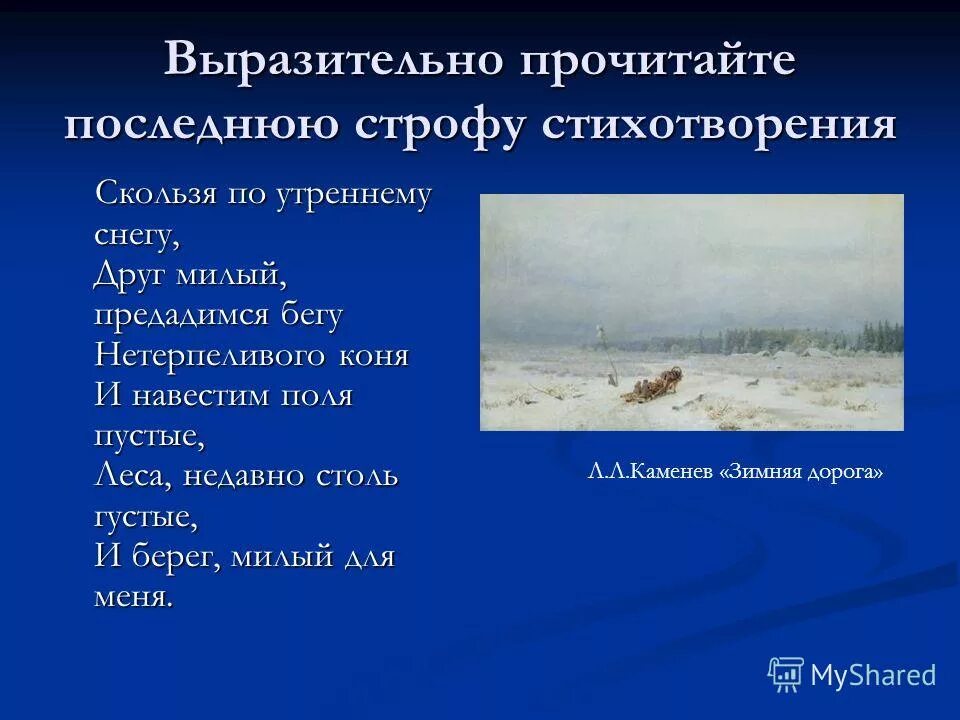 Выразительно прочитайте последнюю строфу стихотворения

Скользя по утреннему снегу,
Друг милый, предадимся бегу
Нетерпеливого коня
И навестим поля пустые,
Леса, недавно столь густые,
И берег, милый для меня.

Л.Л.Каменев «Зимняя дорога»

MyShared